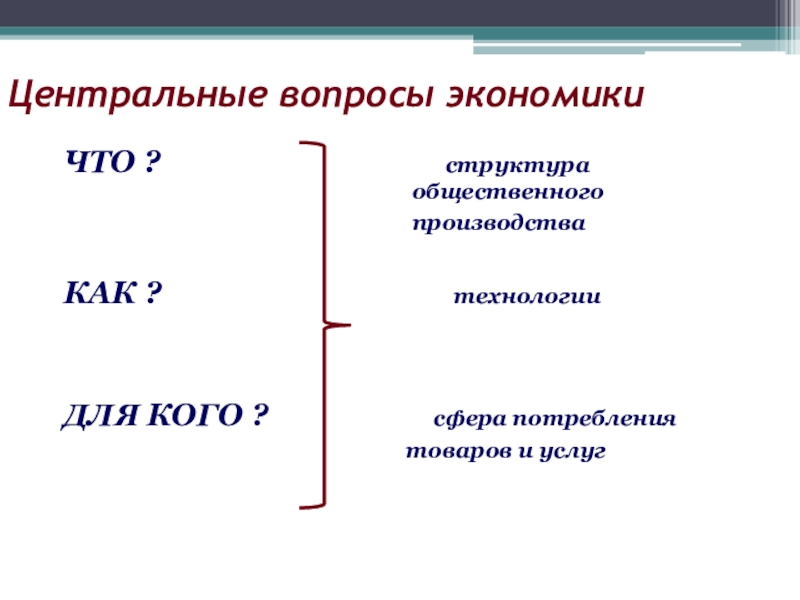 Центральные вопросы экономики

ЧТО ?

структура общественного производства

КАК ?

технологии

ДЛЯ КОГО ?

сфера потребления товаров и услуг